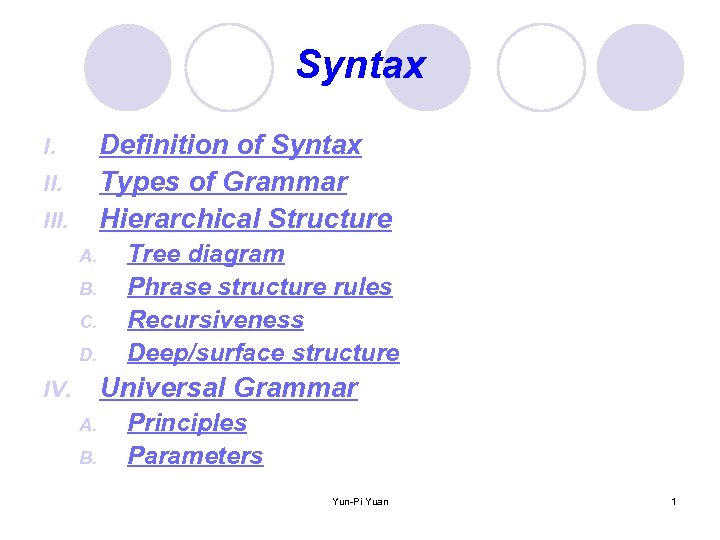 Syntax

I. Definition of Syntax
II. Types of Grammar
III. Hierarchical Structure
A. Tree diagram
B. Phrase structure rules
C. Recursiveness
D. Deep/surface structure
IV. Universal Grammar
A. Principles
B. Parameters

Yun-Pi Yuan

1